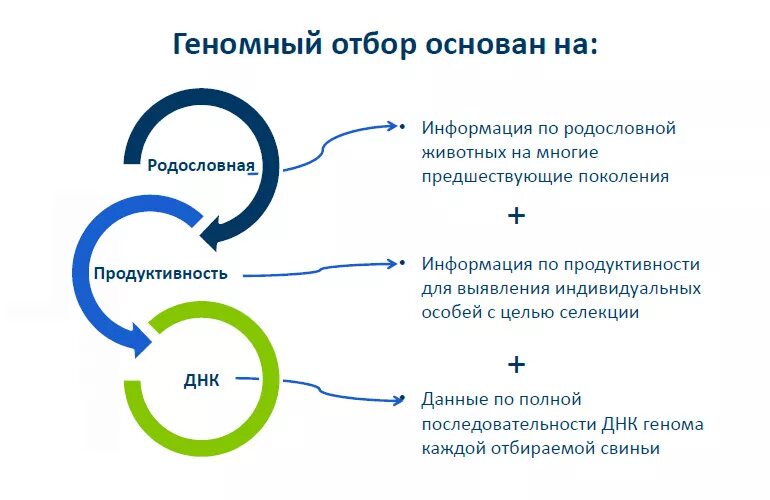 Геномный отбор основан на:

Родословная

Продуктивность

ДНК

• Информация по родословной животных на многие предшествующие поколения

+

• Информация по продуктивности для выявления индивидуальных особей с целью селекции

+

• Данные по полной последовательности ДНК генома каждой отбираемой свиньи